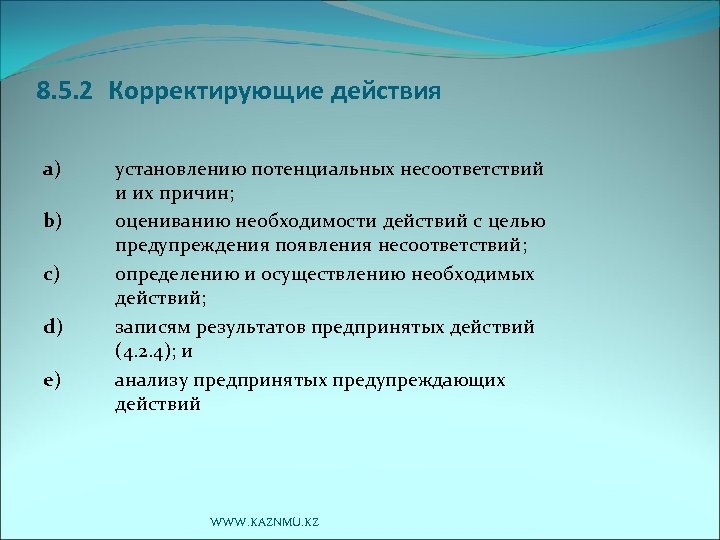 8.5.2 Корректирующие действия

a) установлению потенциальных несоответствий и их причин;

b) оцениванию необходимости действий с целью предупреждения появления несоответствий;

c) определению и осуществлению необходимых действий;

d) записям результатов предпринятых действий (4.2.4); и

e) анализу предпринятых предупреждающих действий

WWW.KAZNMU.KZ